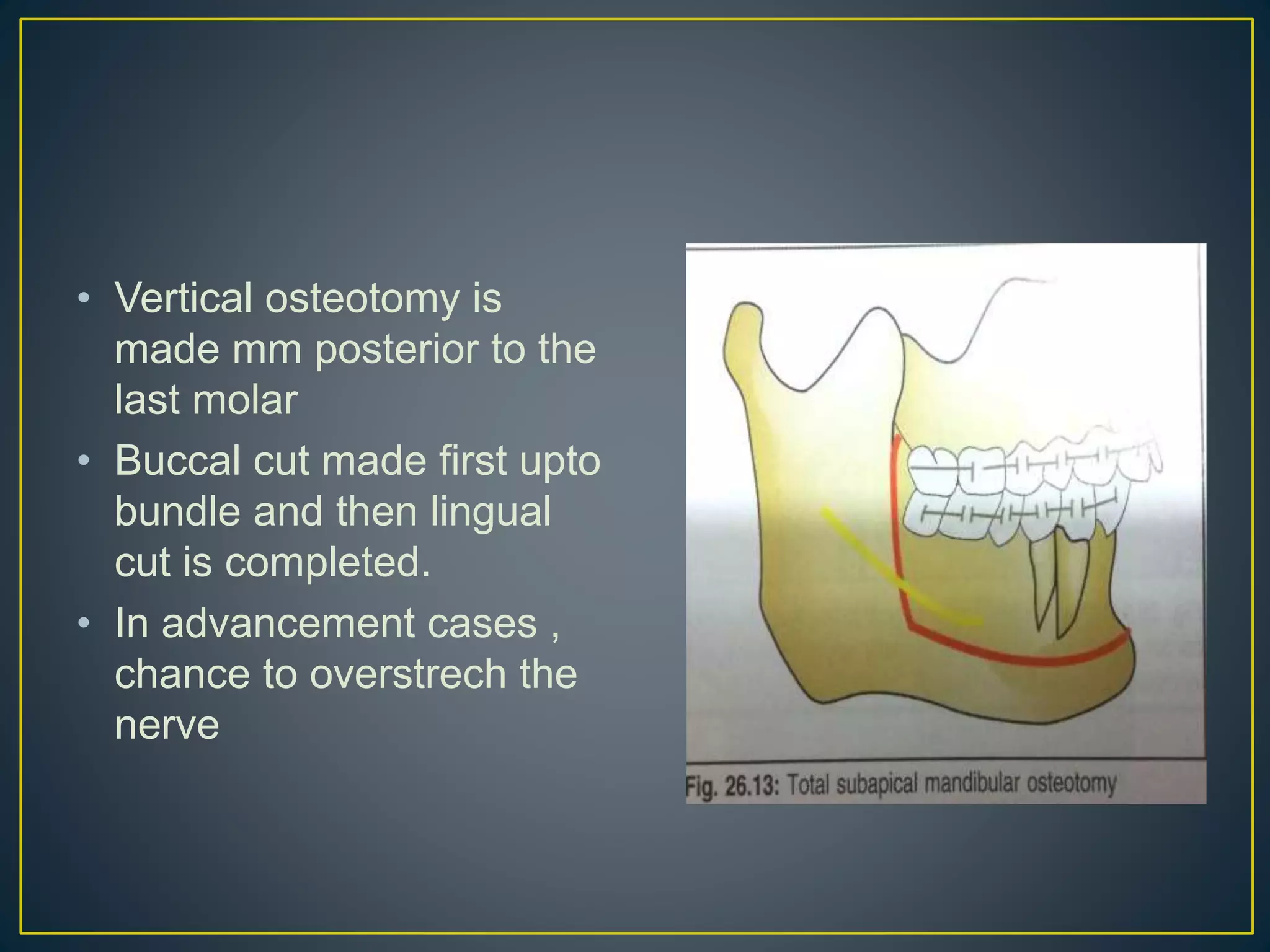 • Vertical osteotomy is made mm posterior to the last molar

• Buccal cut made first upto bundle and then lingual cut is completed.

• In advancement cases , chance to overstrech the nerve

Fig. 26.13: Total subapical mandibular osteotomy